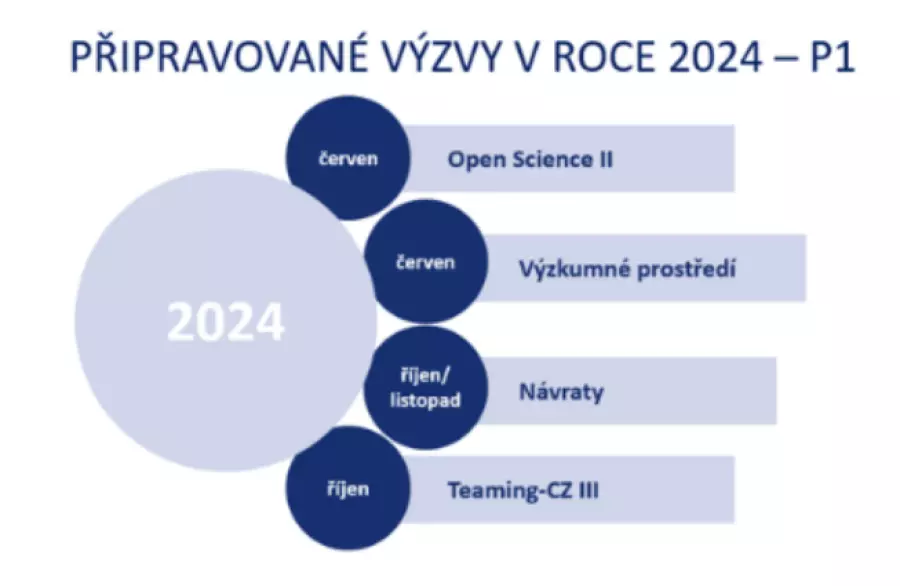 PŘIPRAVOVANÉ VÝZVY V ROCE 2024 – P1

2024

červen
Open Science II

červen
Výzkumné prostředí

říjen/
listopad
Návraty

říjen
Teaming-CZ III